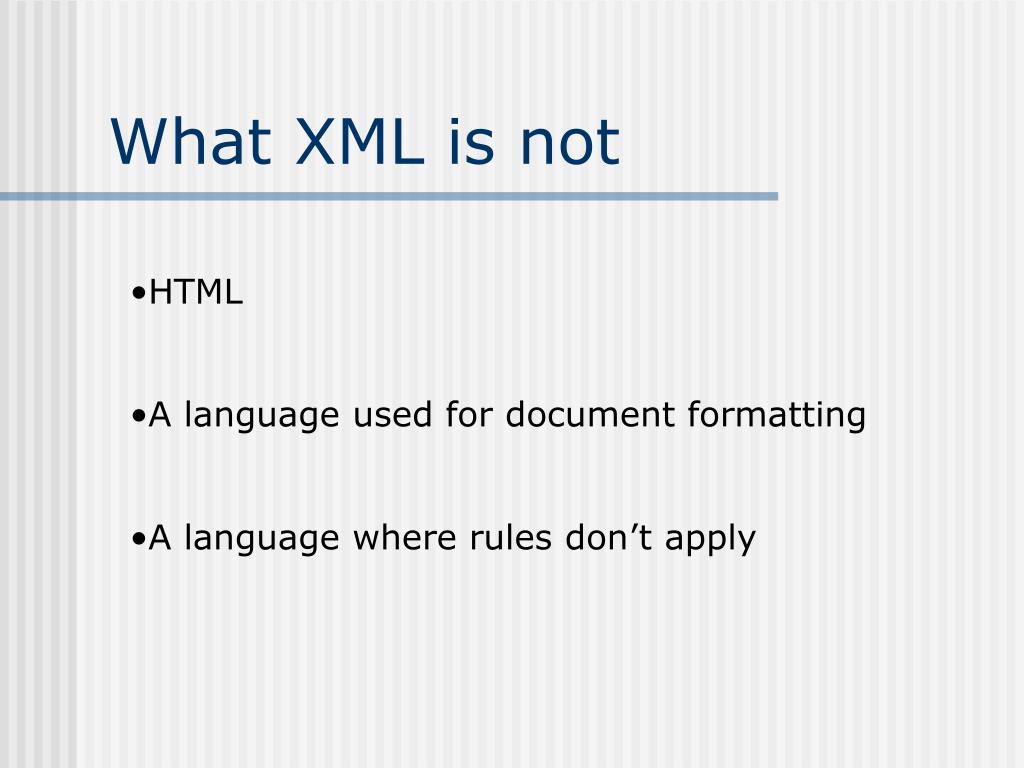 What XML is not

•HTML

•A language used for document formatting

•A language where rules don’t apply